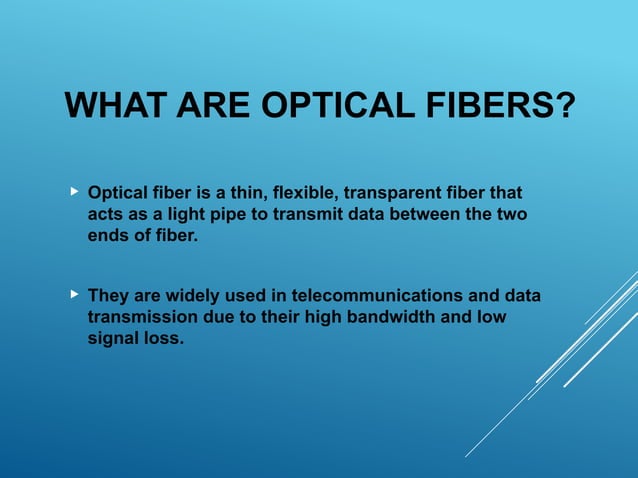 WHAT ARE OPTICAL FIBERS?

▸ Optical fiber is a thin, flexible, transparent fiber that acts as a light pipe to transmit data between the two ends of fiber.

▸ They are widely used in telecommunications and data transmission due to their high bandwidth and low signal loss.